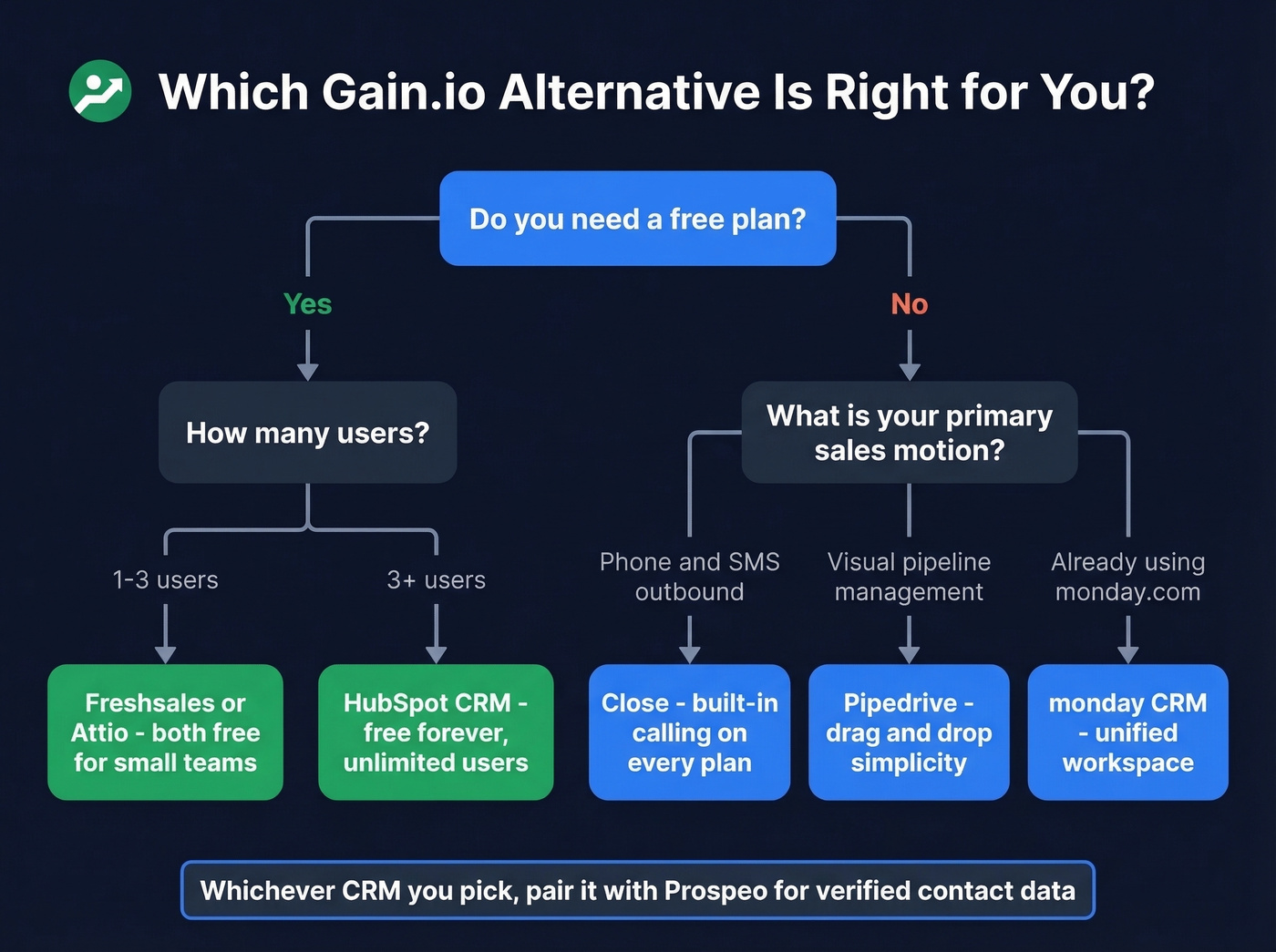 Which Gain.io Alternative Is Right for You?

Do you need a free plan?

Yes

No

How many users?

What is your primary sales motion?

1-3 users

3+ users

Phone and SMS outbound

Visual pipeline management

Already using monday.com

Freshsales or Attio - both free for small teams

HubSpot CRM - free forever, unlimited users

Close - built-in calling on every plan

Pipedrive - drag and drop simplicity

monday CRM - unified workspace

Whichever CRM you pick, pair it with Prospeo for verified contact data